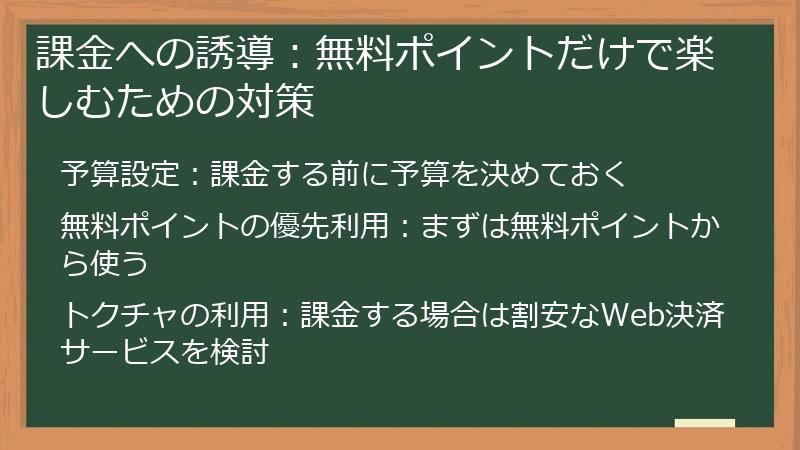 課金への誘導：無料ポイントだけで楽しむための対策

予算設定：課金する前に予算を決めておく

無料ポイントの優先利用：まずは無料ポイントから使う

トクチャの利用：課金する場合は割安なWeb決済サービスを検討